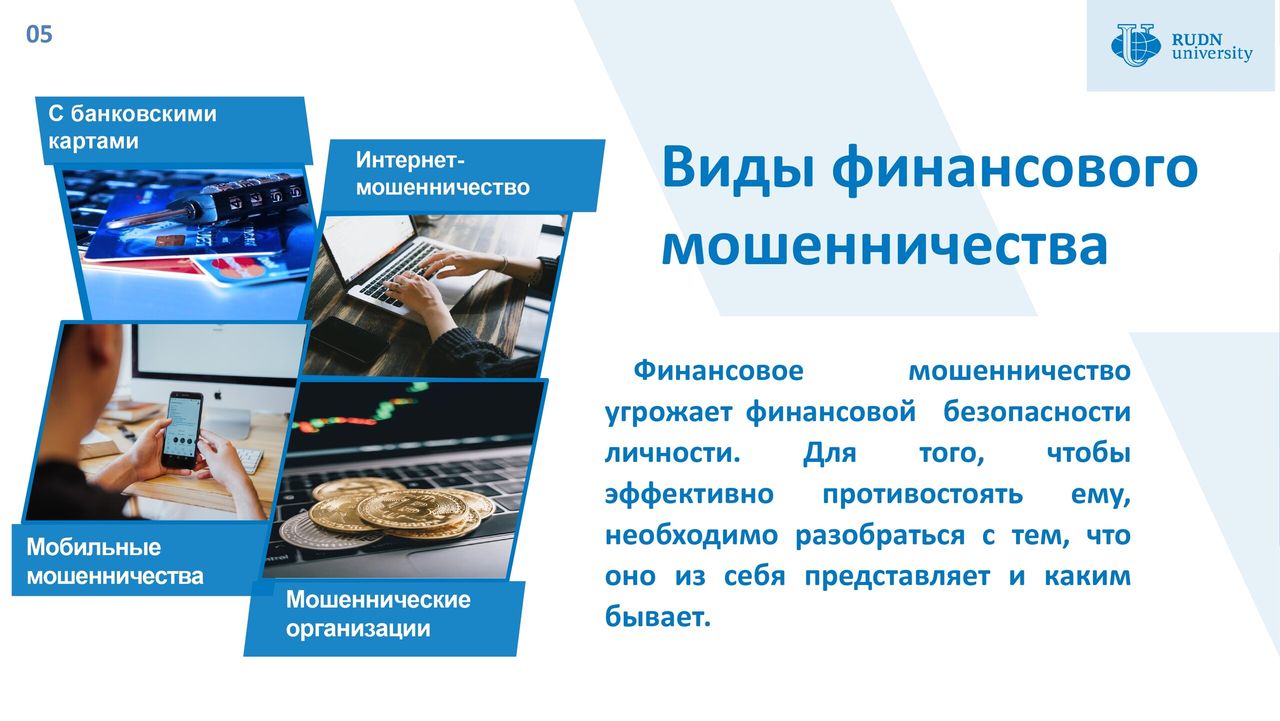 05

RUDN university

С банковскими картами

Интернет-мошенничество

Мобильные мошенничества

Мошеннические организации

Виды финансового мошенничества

Финансовое мошенничество угрожает финансовой безопасности личности. Для того, чтобы эффективно противостоять ему, необходимо разобраться с тем, что оно из себя представляет и каким бывает.